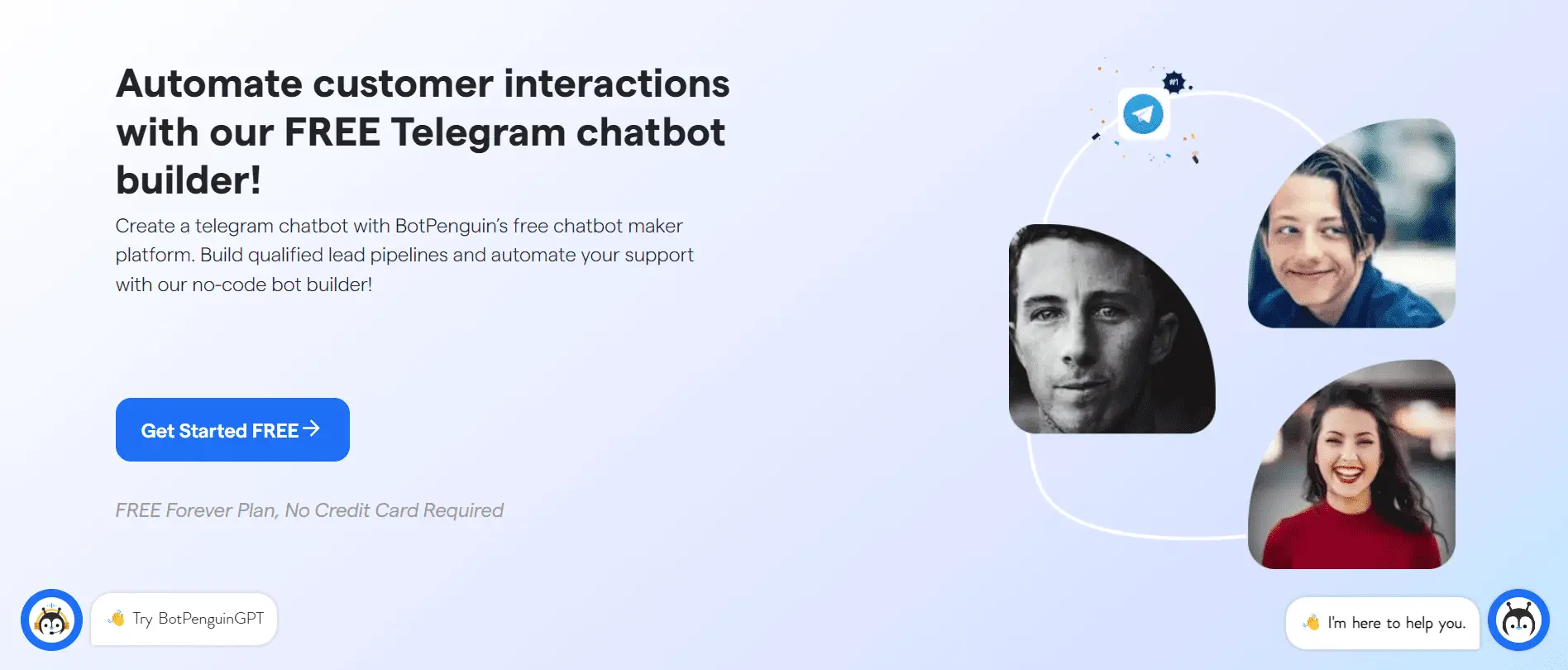 Automate customer interactions with our FREE Telegram chatbot builder!

Create a telegram chatbot with BotPenguin's free chatbot maker platform. Build qualified lead pipelines and automate your support with our no-code bot builder!

Get Started FREE →

FREE Forever Plan, No Credit Card Required

#1

👋 Try BotPenguinGPT

👋 I'm here to help you.